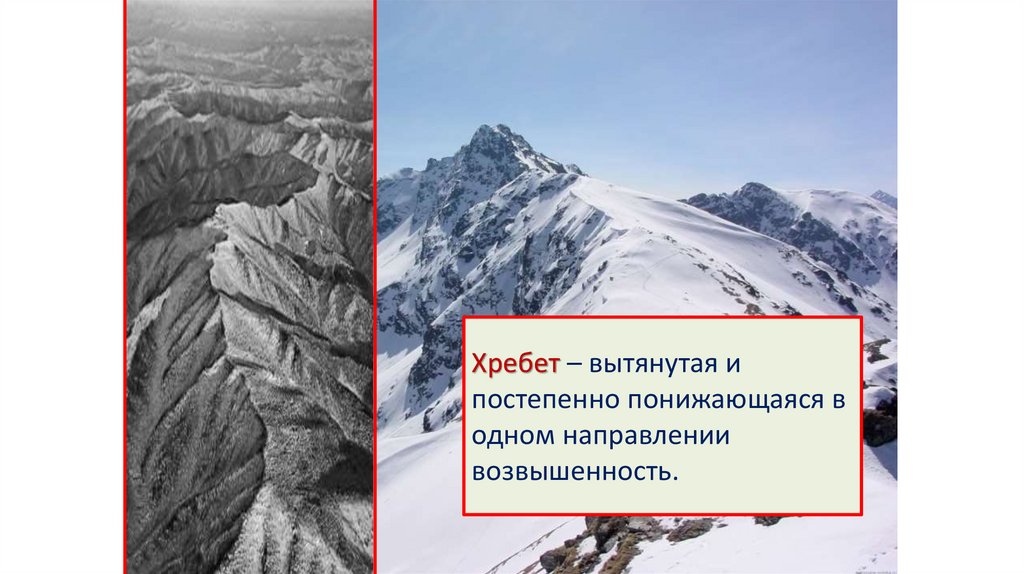 Хребет – вытянутая и постепенно понижающаяся в одном направлении возвышенность.